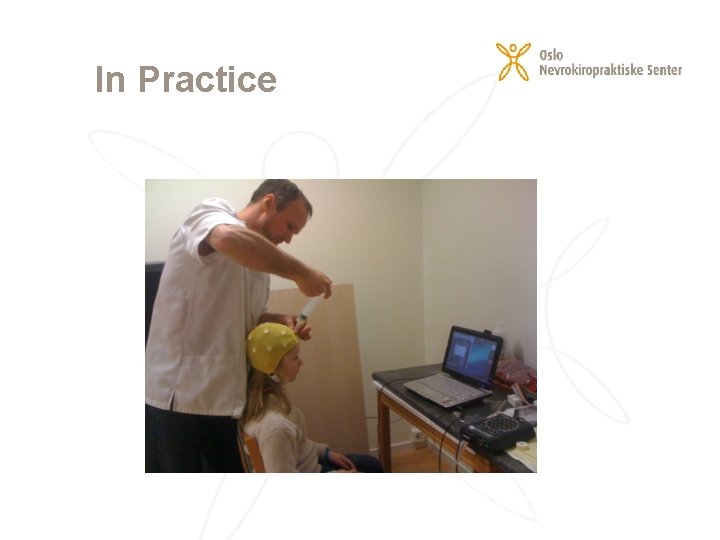 In Practice

Oslo
Nevrokiropraktiske Senter